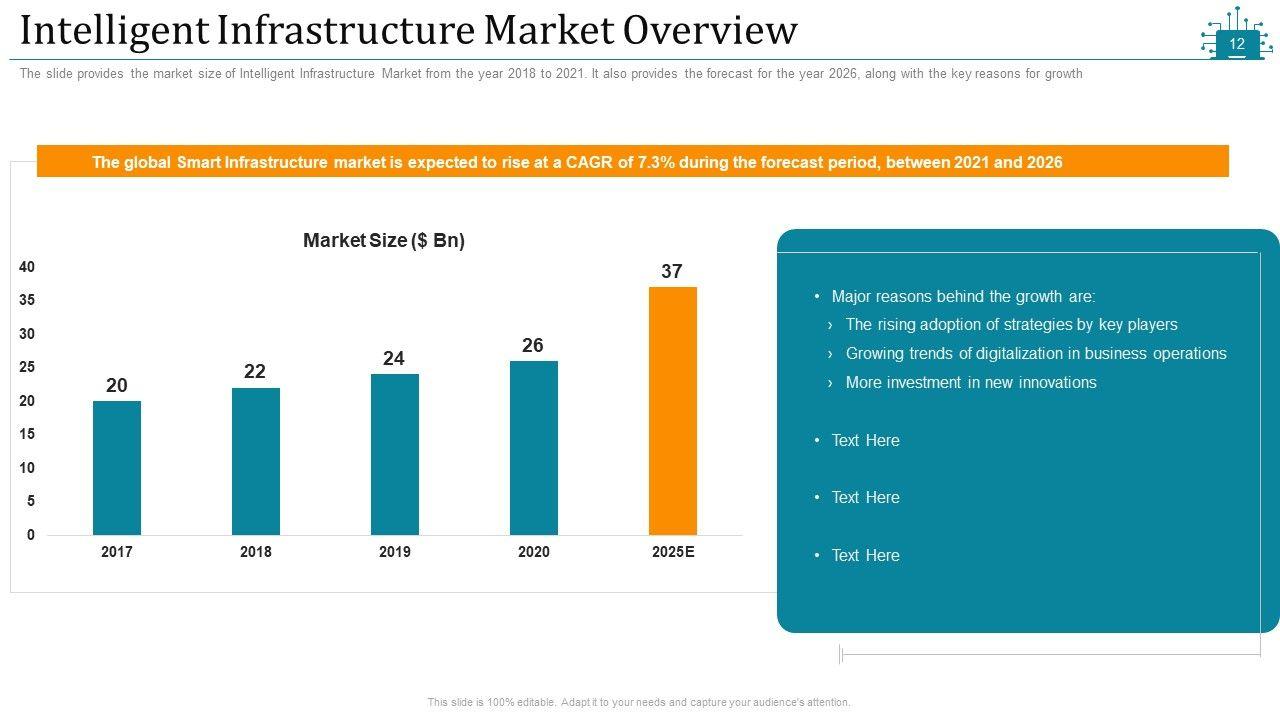 Intelligent Infrastructure Market Overview

12

The slide provides the market size of Intelligent Infrastructure Market from the year 2018 to 2021. It also provides the forecast for the year 2026, along with the key reasons for growth

The global Smart Infrastructure market is expected to rise at a CAGR of 7.3% during the forecast period, between 2021 and 2026

Market Size ($ Bn)

40
35
30
25
20
15
10
5
0

20
22
24
26
37

2017
2018
2019
2020
2025E

• Major reasons behind the growth are:
› The rising adoption of strategies by key players
› Growing trends of digitalization in business operations
› More investment in new innovations

• Text Here

• Text Here

• Text Here

This slide is 100% editable. Adapt it to your needs and capture your audience's attention.